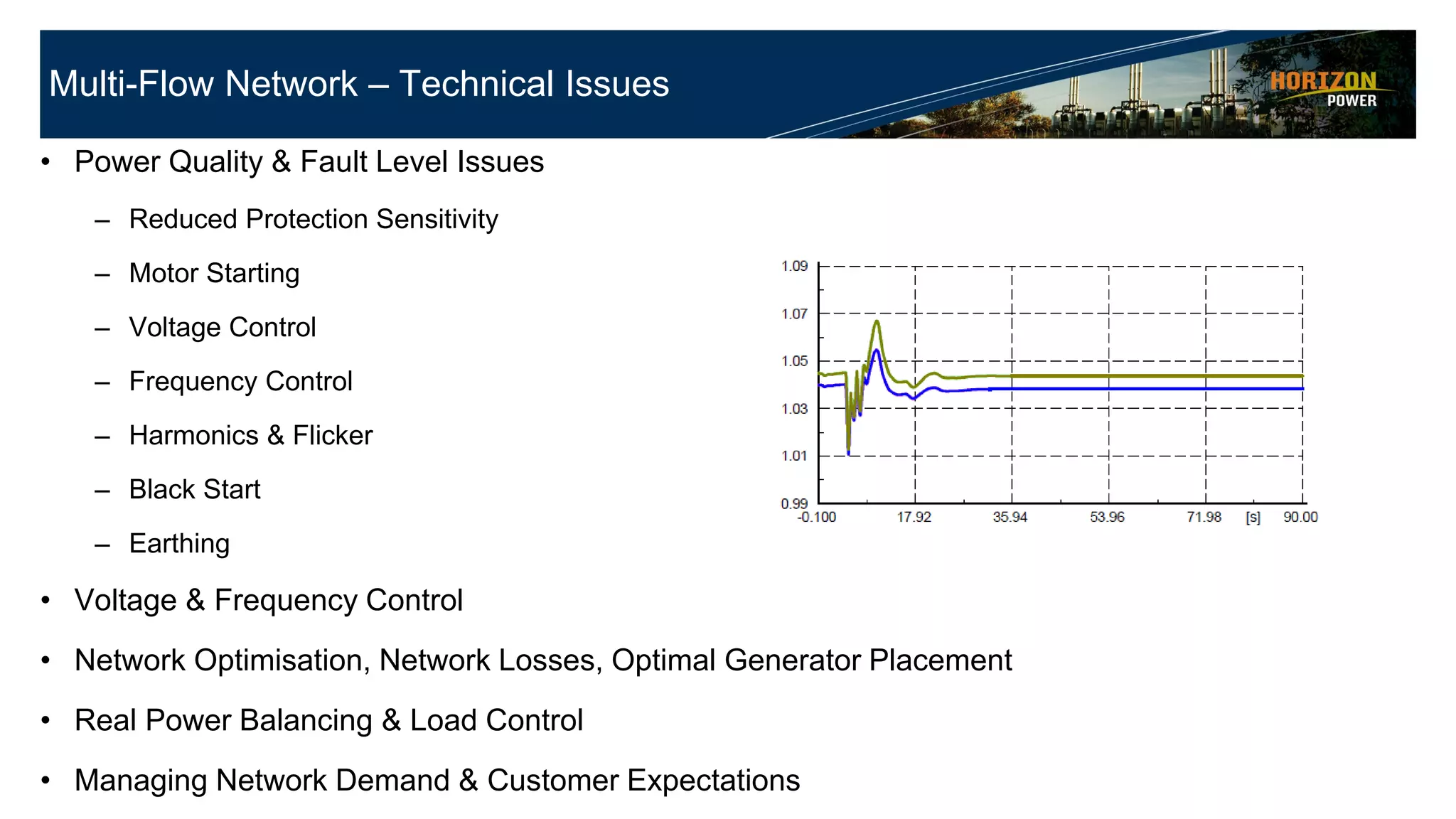 Multi-Flow Network – Technical Issues

HORIZON POWER

• Power Quality & Fault Level Issues

– Reduced Protection Sensitivity

– Motor Starting

– Voltage Control

– Frequency Control

– Harmonics & Flicker

– Black Start

– Earthing

1.09
1.07
1.05
1.03
1.01
0.99
-0.100
17.92
35.94
53.96
71.98
[s]
90.00

• Voltage & Frequency Control

• Network Optimisation, Network Losses, Optimal Generator Placement

• Real Power Balancing & Load Control

• Managing Network Demand & Customer Expectations